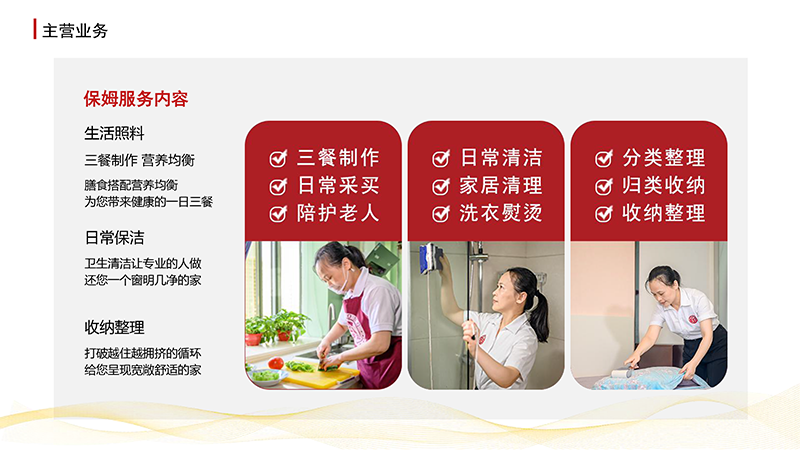 主营业务

保姆服务内容

生活照料

三餐制作 营养均衡

膳食搭配营养均衡
为您带来健康的一日三餐

日常保洁

卫生清洁让专业的人做
还您一个窗明几净的家

收纳整理

打破越住越拥挤的循环
给您呈现宽敞舒适的家

三餐制作
日常采买
陪护老人

日常清洁
家居清理
洗衣熨烫

分类整理
归类收纳
收纳整理